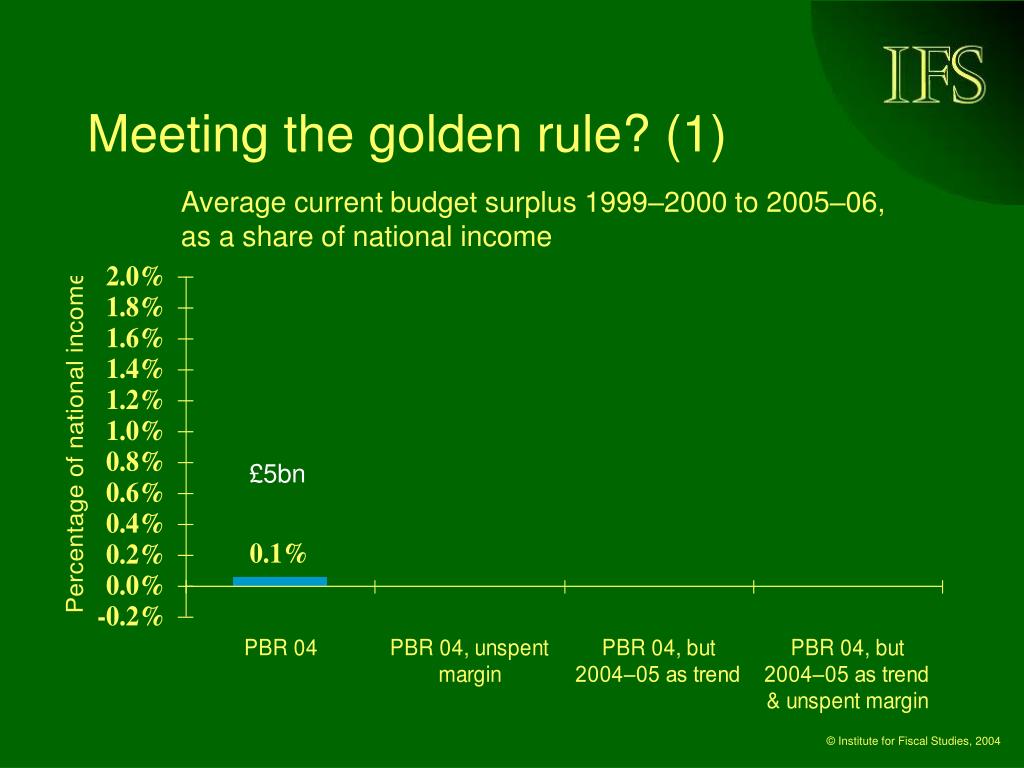 IFS

Meeting the golden rule? (1)

Average current budget surplus 1999–2000 to 2005–06, as a share of national income

Percentage of national income

2.0%
1.8%
1.6%
1.4%
1.2%
1.0%
0.8%
0.6%
0.4%
0.2%
0.0%
-0.2%

£5bn

0.1%

PBR 04

PBR 04, unspent margin

PBR 04, but 2004–05 as trend

PBR 04, but 2004–05 as trend & unspent margin

© Institute for Fiscal Studies, 2004